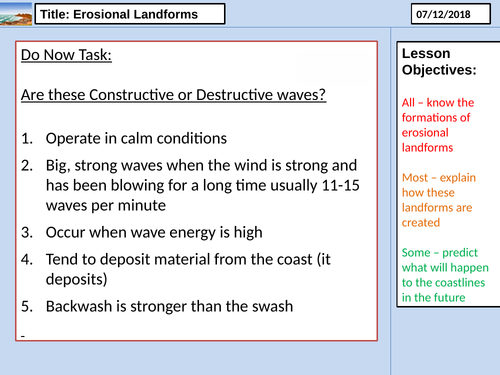 Title: Erosional Landforms

07/12/2018

Do Now Task:

Are these Constructive or Destructive waves?

1. Operate in calm conditions
2. Big, strong waves when the wind is strong and has been blowing for a long time usually 11-15 waves per minute
3. Occur when wave energy is high
4. Tend to deposit material from the coast (it deposits)
5. Backwash is stronger than the swash

-

Lesson Objectives:

All – know the formations of erosional landforms

Most – explain how these landforms are created

Some – predict what will happen to the coastlines in the future